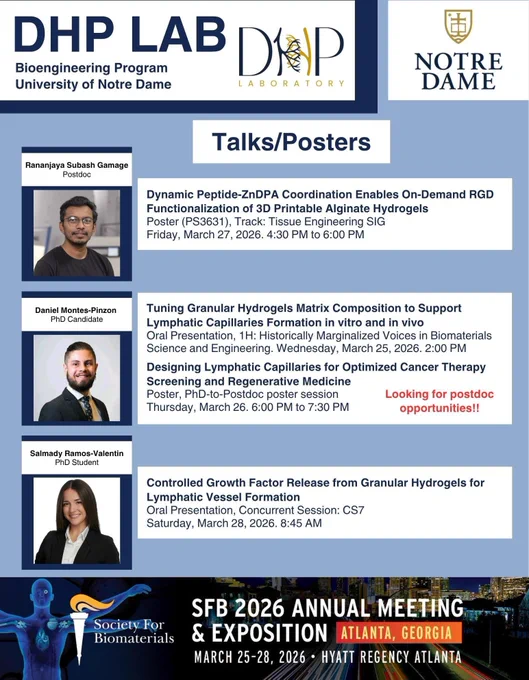 DHP LAB
Bioengineering Program
University of Notre Dame

DHP
LABORATORY

NOTRE DAME

Talks/Posters

Rananjaya Subash Gamage
Postdoc

Dynamic Peptide-ZnDPA Coordination Enables On-Demand RGD Functionalization of 3D Printable Alginate Hydrogels
Poster (PS3631), Track: Tissue Engineering SIG
Friday, March 27, 2026. 4:30 PM to 6:00 PM

Daniel Montes-Pinzon
PhD Candidate

Tuning Granular Hydrogels Matrix Composition to Support Lymphatic Capillaries Formation in vitro and in vivo
Oral Presentation, 1H: Historically Marginalized Voices in Biomaterials Science and Engineering. Wednesday, March 25, 2026. 2:00 PM

Designing Lymphatic Capillaries for Optimized Cancer Therapy Screening and Regenerative Medicine
Poster, PhD-to-Postdoc poster session
Thursday, March 26. 6:00 PM to 7:30 PM

Looking for postdoc opportunities!!

Salmady Ramos-Valentin
PhD Student

Controlled Growth Factor Release from Granular Hydrogels for Lymphatic Vessel Formation
Oral Presentation, Concurrent Session: CS7
Saturday, March 28, 2026. 8:45 AM

Society For Biomaterials

SFB 2026 ANNUAL MEETING & EXPOSITION ATLANTA, GEORGIA
MARCH 25-28, 2026 • HYATT REGENCY ATLANTA